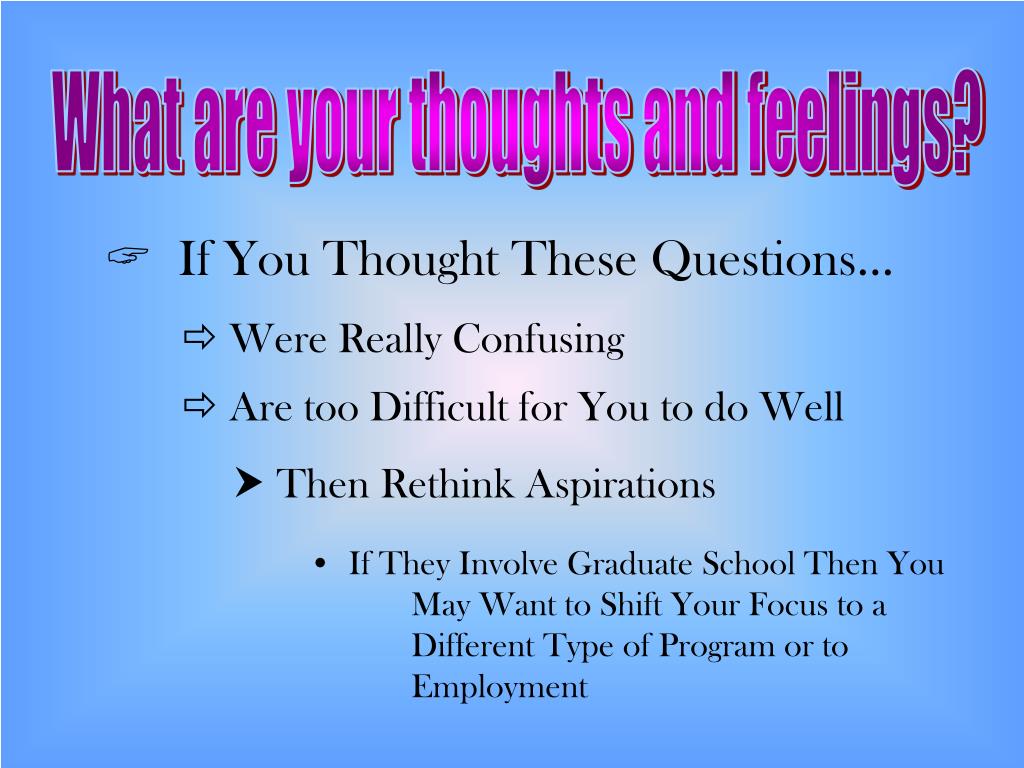 What are your thoughts and feelings?

☞ If You Thought These Questions…

⇨ Were Really Confusing

⇨ Are too Difficult for You to do Well

➤ Then Rethink Aspirations

• If They Involve Graduate School Then You May Want to Shift Your Focus to a Different Type of Program or to Employment